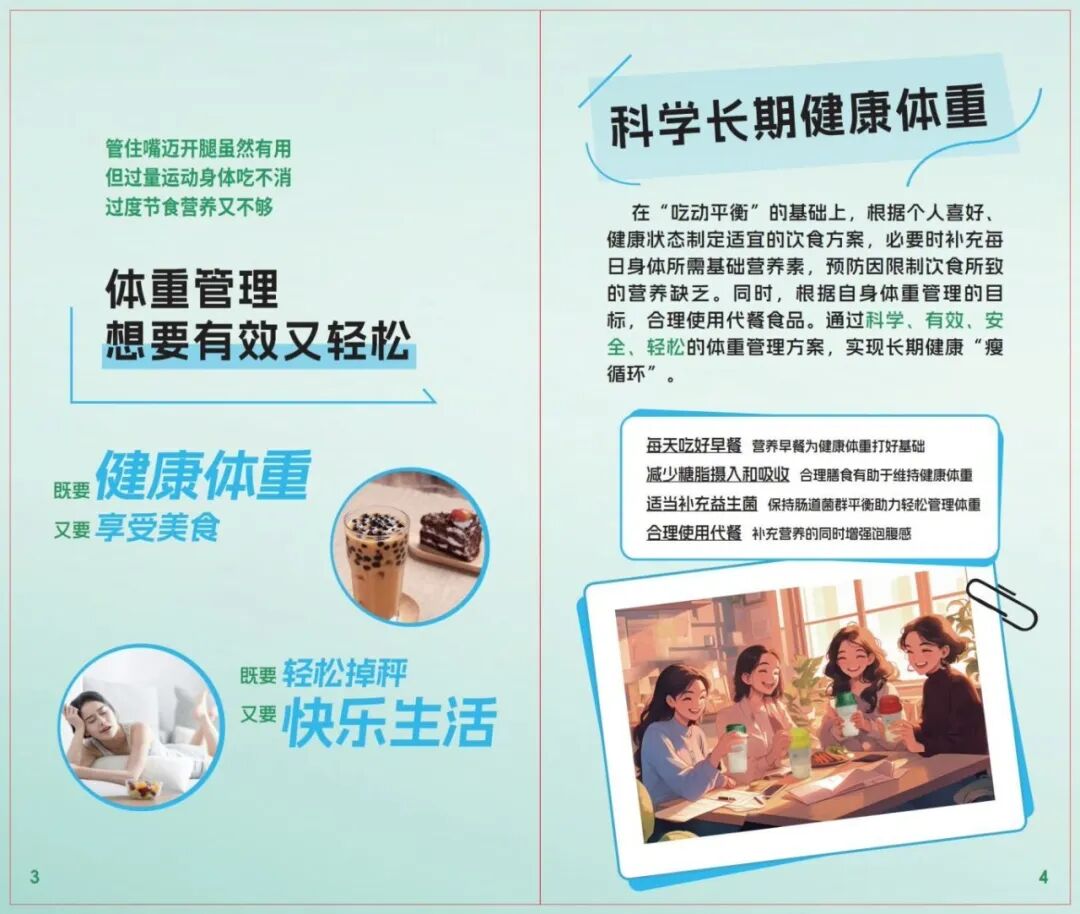 管住嘴迈开腿虽然有用
但过量运动身体吃不消
过度节食营养又不够

体重管理
想要有效又轻松

既要 健康体重
又要 享受美食

既要 轻松掉秤
又要 快乐生活

3

科学长期健康体重

在“吃动平衡”的基础上，根据个人喜好、健康状态制定适宜的饮食方案，必要时补充每日身体所需基础营养素，预防因限制饮食所致的营养缺乏。同时，根据自身体重管理的目标，合理使用代餐食品。通过科学、有效、安全、轻松的体重管理方案，实现长期健康“瘦循环”。

每天吃好早餐 营养早餐为健康体重打好基础
减少糖脂摄入和吸收 合理膳食有助于维持健康体重
适当补充益生菌 保持肠道菌群平衡助力轻松管理体重
合理使用代餐 补充营养的同时增强饱腹感

4